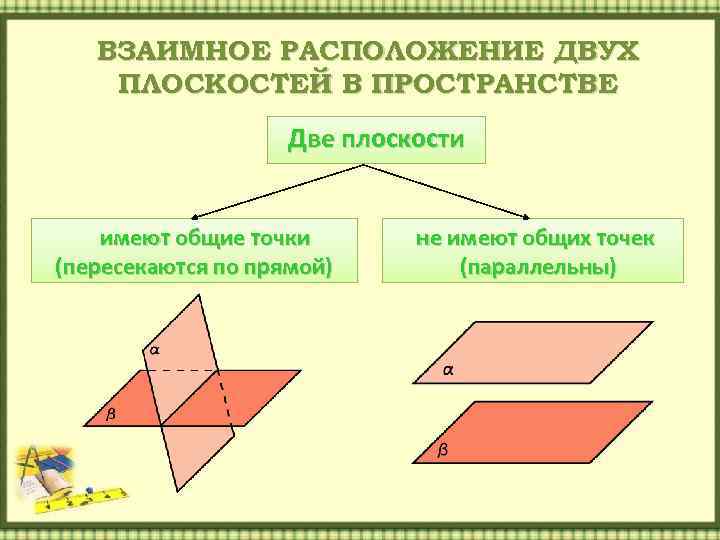 ВЗАИМНОЕ РАСПОЛОЖЕНИЕ ДВУХ ПЛОСКОСТЕЙ В ПРОСТРАНСТВЕ

Две плоскости

имеют общие точки (пересекаются по прямой)

не имеют общих точек (параллельны)

$\alpha$

$\beta$

$\alpha$

$\beta$